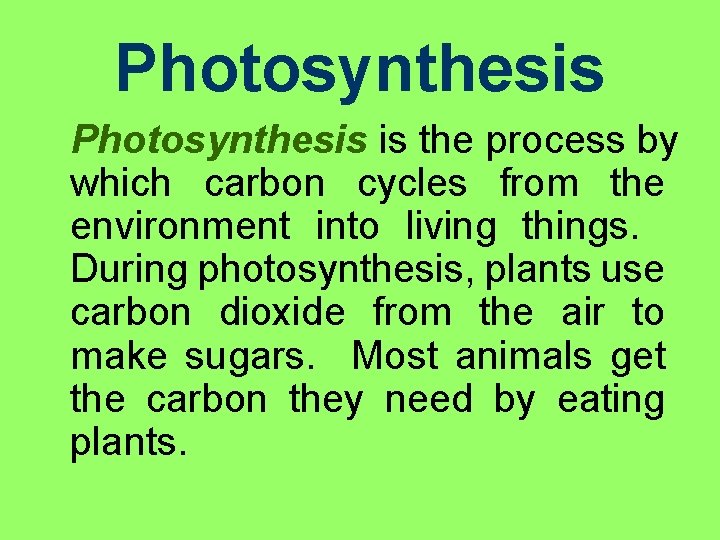 Photosynthesis

Photosynthesis is the process by which carbon cycles from the environment into living things. During photosynthesis, plants use carbon dioxide from the air to make sugars. Most animals get the carbon they need by eating plants.